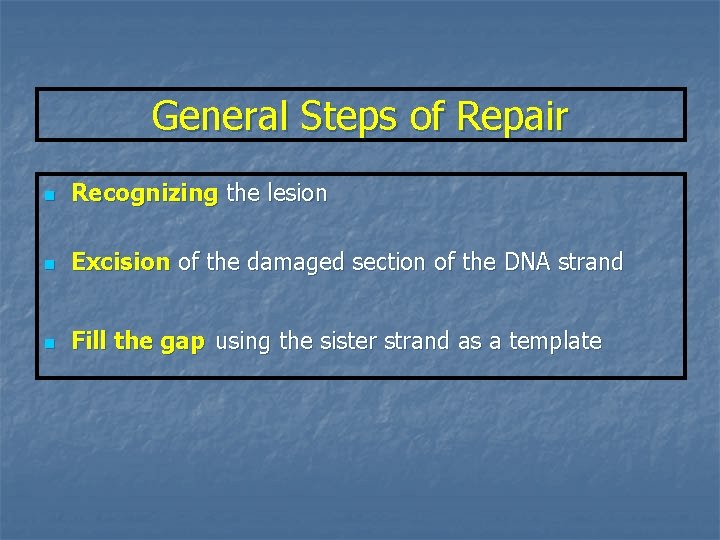 General Steps of Repair

- Recognizing the lesion
- Excision of the damaged section of the DNA strand
- Fill the gap using the sister strand as a template